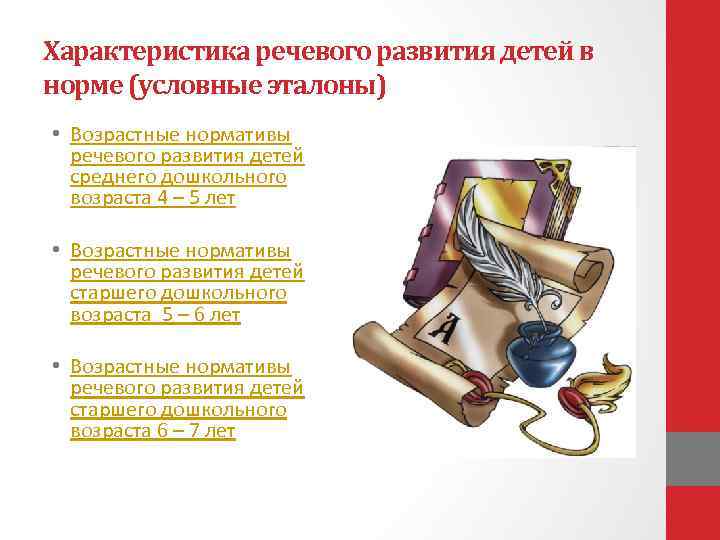 Характеристика речевого развития детей в норме (условные эталоны)

• Возрастные нормативы речевого развития детей среднего дошкольного возраста 4 – 5 лет

• Возрастные нормативы речевого развития детей старшего дошкольного возраста 5 – 6 лет

• Возрастные нормативы речевого развития детей старшего дошкольного возраста 6 – 7 лет

А